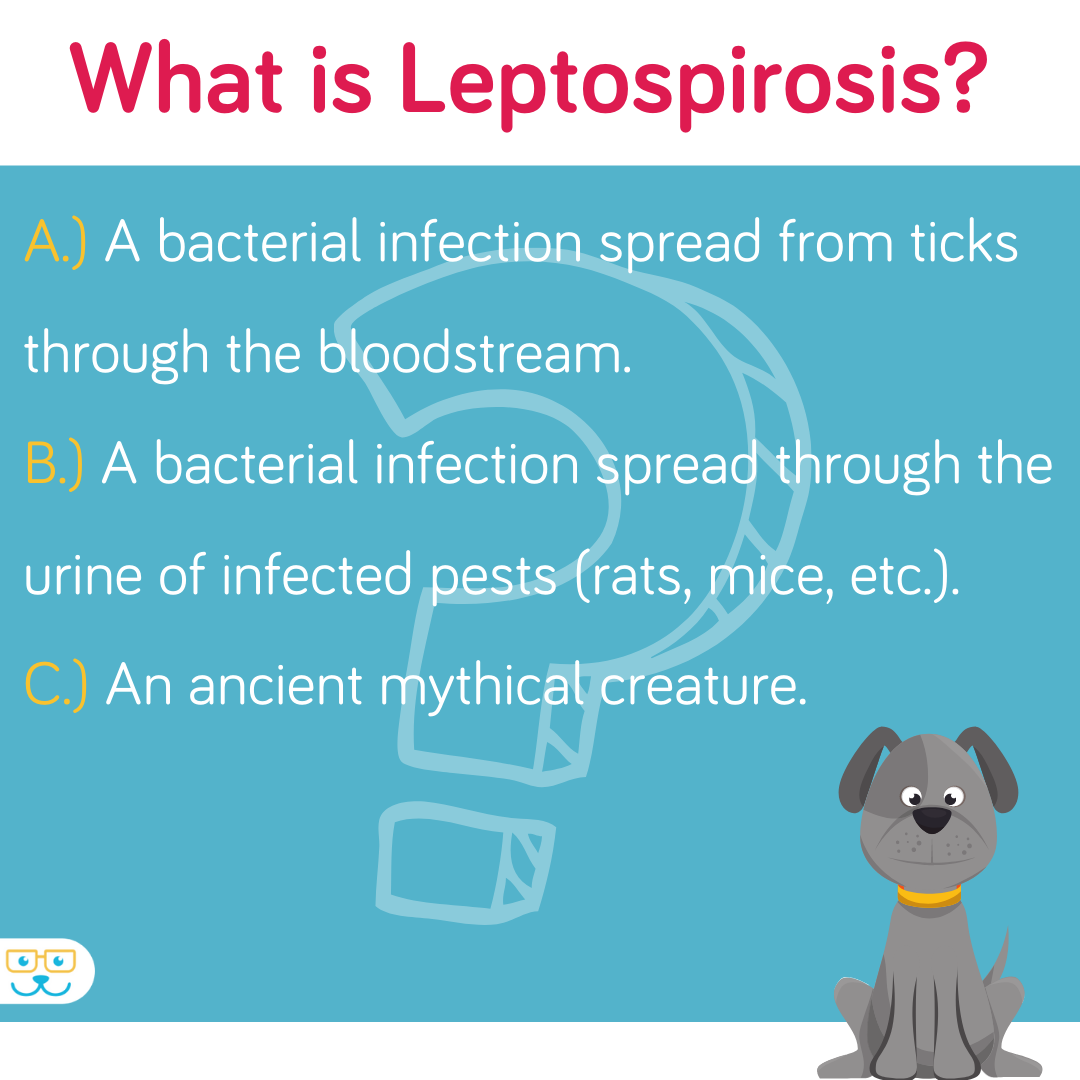 What is Leptospirosis?

A.) A bacterial infection spread from ticks through the bloodstream.

B.) A bacterial infection spread through the urine of infected pests (rats, mice, etc.).

C.) An ancient mythical creature.